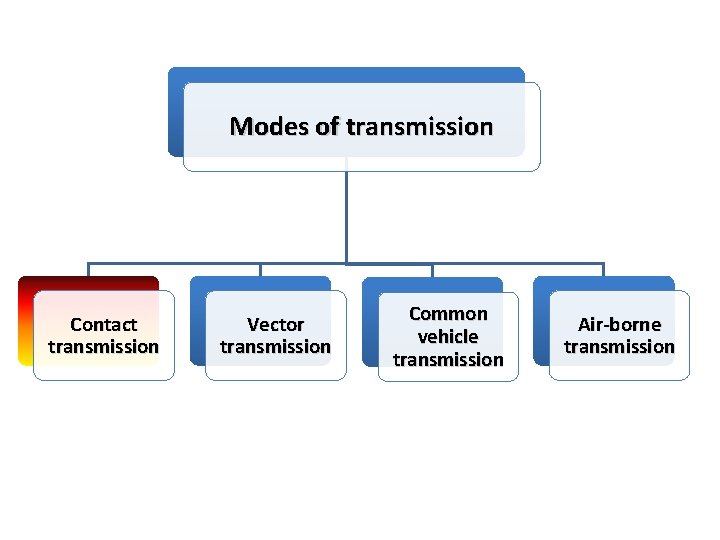 Modes of transmission

Contact transmission

Vector transmission

Common vehicle transmission

Air-borne transmission